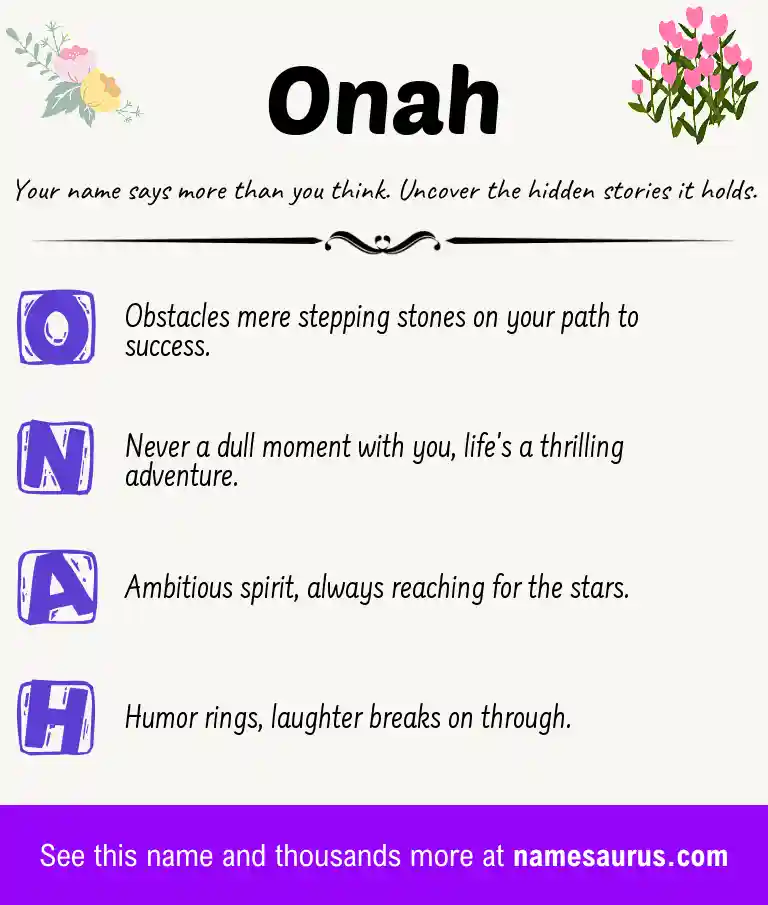 Onah

Your name says more than you think. Uncover the hidden stories it holds.

O

Obstacles mere stepping stones on your path to success.

N

Never a dull moment with you, life's a thrilling adventure.

A

Ambitious spirit, always reaching for the stars.

H

Humor rings, laughter breaks on through.

See this name and thousands more at namesaurus.com